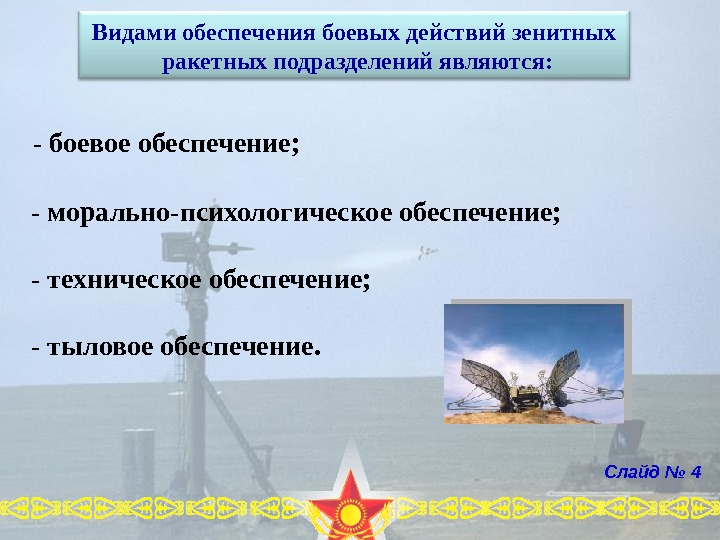 Видами обеспечения боевых действий зенитных ракетных подразделений являются:

- боевое обеспечение;

- морально-психологическое обеспечение;

- техническое обеспечение;

- тыловое обеспечение.

Слайд № 4